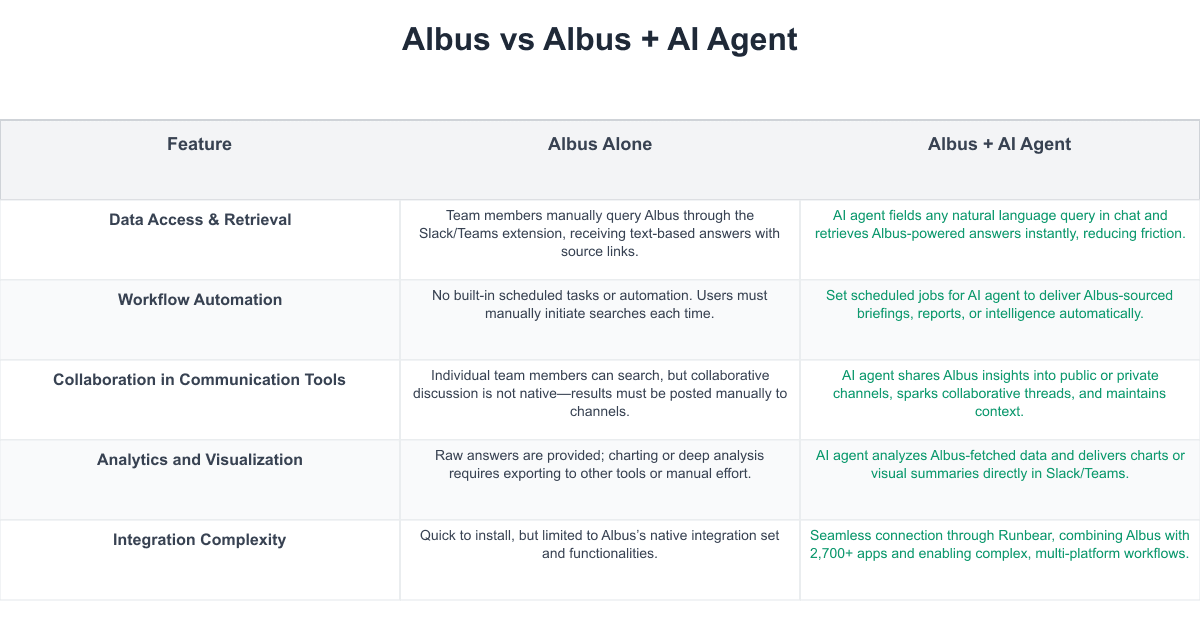 Albus vs Albus + AI Agent

| Feature | Albus Alone | Albus + AI Agent |
|---|---|---|
| Data Access & Retrieval | Team members manually query Albus through the Slack/Teams extension, receiving text-based answers with source links. | AI agent fields any natural language query in chat and retrieves Albus-powered answers instantly, reducing friction. |
| Workflow Automation | No built-in scheduled tasks or automation. Users must manually initiate searches each time. | Set scheduled jobs for AI agent to deliver Albus-sourced briefings, reports, or intelligence automatically. |
| Collaboration in Communication Tools | Individual team members can search, but collaborative discussion is not native—results must be posted manually to channels. | AI agent shares Albus insights into public or private channels, sparks collaborative threads, and maintains context. |
| Analytics and Visualization | Raw answers are provided; charting or deep analysis requires exporting to other tools or manual effort. | AI agent analyzes Albus-fetched data and delivers charts or visual summaries directly in Slack/Teams. |
| Integration Complexity | Quick to install, but limited to Albus's native integration set and functionalities. | Seamless connection through Runbear, combining Albus with 2,700+ apps and enabling complex, multi-platform workflows. |